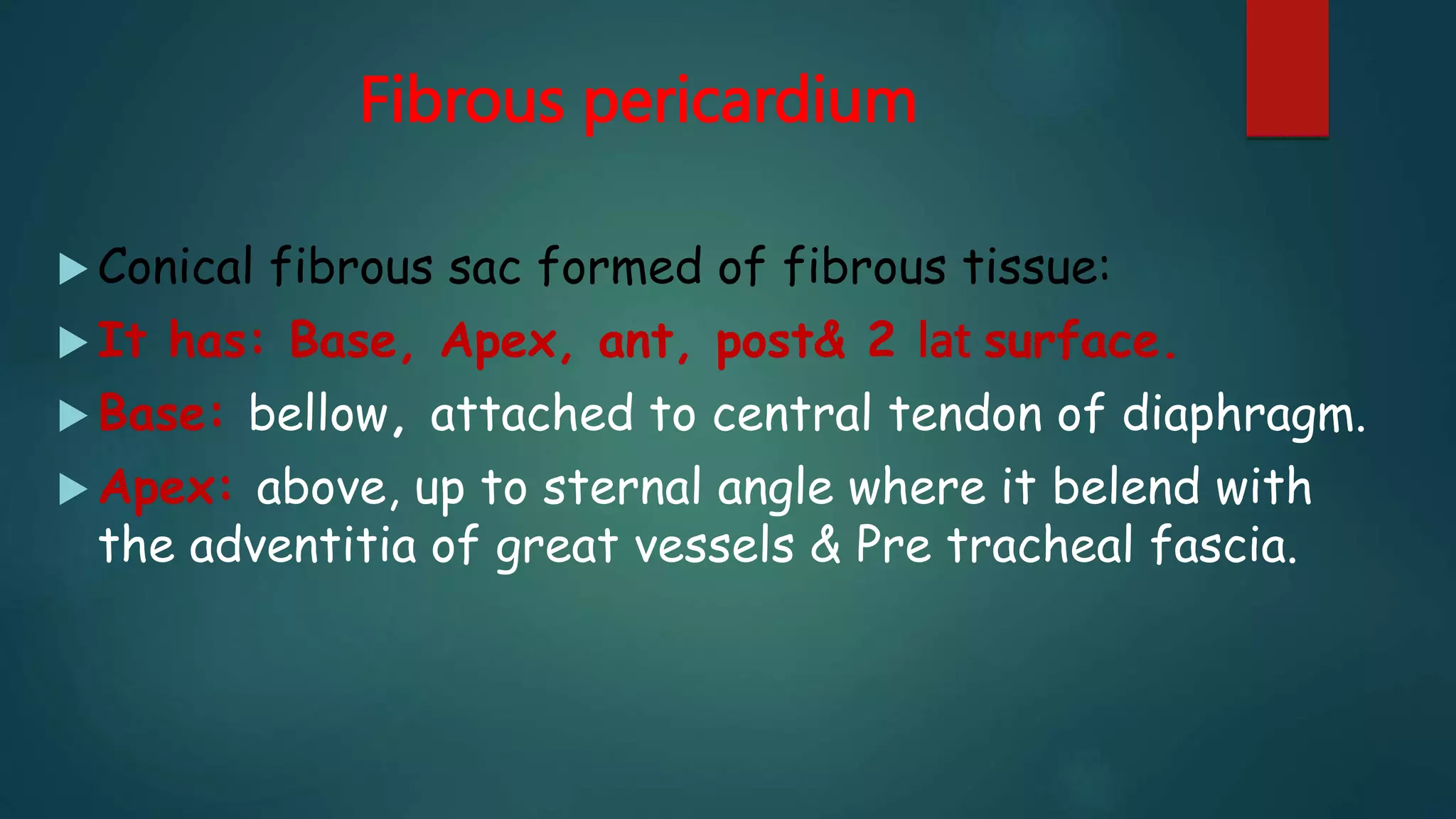 Fibrous pericardium

Conical fibrous sac formed of fibrous tissue:

It has: Base, Apex, ant, post& 2 lat surface.

Base: bellow, attached to central tendon of diaphragm.

Apex: above, up to sternal angle where it belend with the adventitia of great vessels & Pre tracheal fascia.